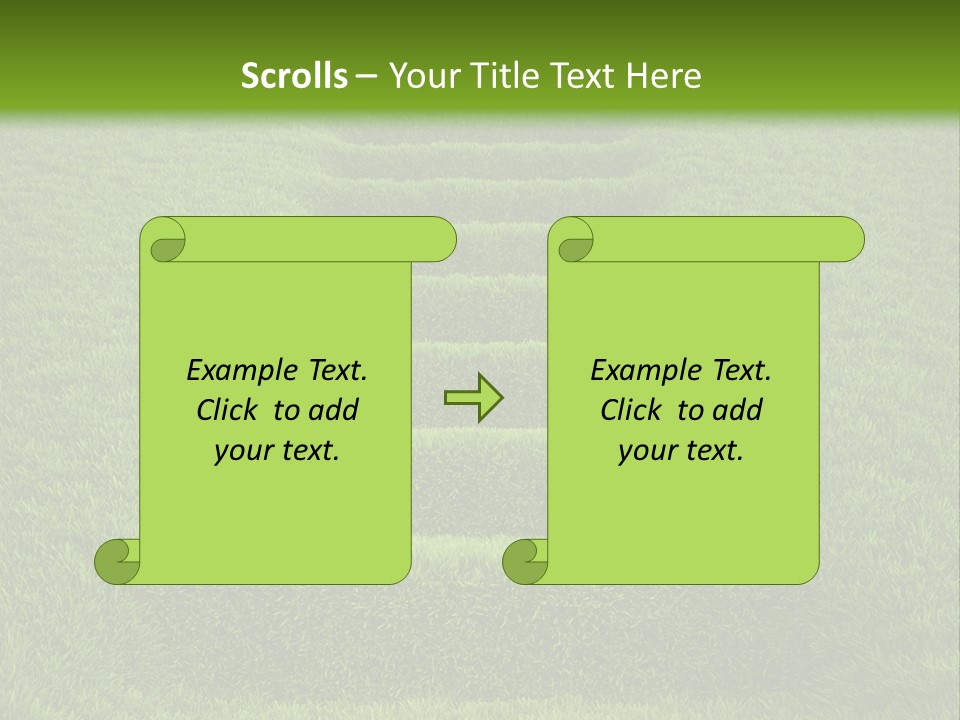 Scrolls – Your Title Text Here

Example Text. Click to add your text.

Example Text. Click to add your text.